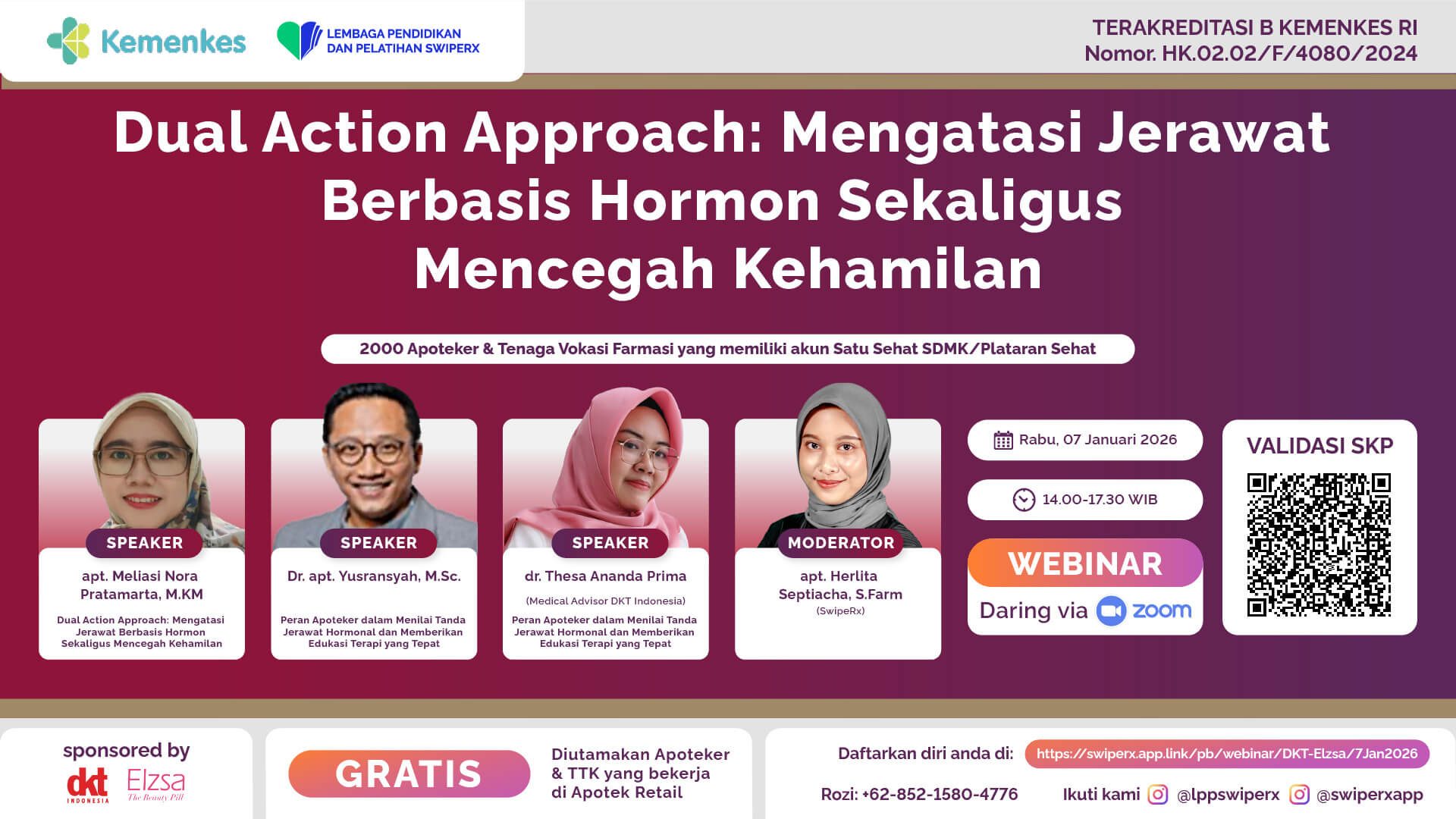 Kemenkes

LEMBAGA PENDIDIKAN DAN PELATIHAN SWIPERX

TERAKREDITASI B KEMENKES RI
Nomor. HK.02.02/F/4080/2024

Dual Action Approach: Mengatasi Jerawat Berbasis Hormon Sekaligus Mencegah Kehamilan

2000 Apoteker & Tenaga Vokasi Farmasi yang memiliki akun Satu Sehat SDMK/Plataran Sehat

SPEAKER
apt. Meliasi Nora Pratamarta, M.KM
Dual Action Approach: Mengatasi Jerawat Berbasis Hormon Sekaligus Mencegah Kehamilan

SPEAKER
Dr. apt. Yusransyah, M.Sc.
Peran Apoteker dalam Menilai Tanda Jerawat Hormonal dan Memberikan Edukasi Terapi yang Tepat

SPEAKER
dr. Thesa Ananda Prima
(Medical Advisor DKT Indonesia)
Peran Apoteker dalam Menilai Tanda Jerawat Hormonal dan Memberikan Edukasi Terapi yang Tepat

MODERATOR
apt. Herlita Septiacha, S.Farm
(SwipeRx)

Rabu, 07 Januari 2026

14.00-17.30 WIB

WEBINAR
Daring via zoom

VALIDASI SKP

sponsored by
dkt INDONESIA
Elzsa The Beauty Pill

GRATIS

Diutamakan Apoteker & TTK yang bekerja di Apotek Retail

Daftarkan diri anda di: https://swiperx.app.link/pb/webinar/DKT-Elzsa/7Jan2026

Rozi: +62-852-1580-4776

Ikuti kami @lppswiperx @swiperxapp